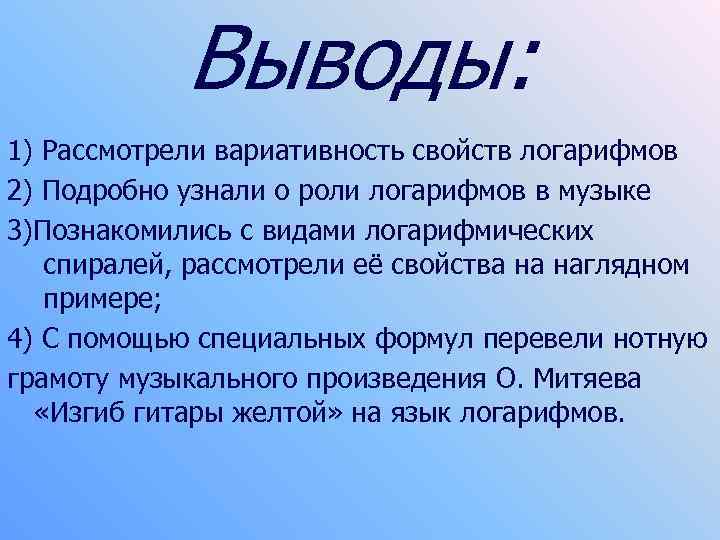 Выводы:

1) Рассмотрели вариативность свойств логарифмов

2) Подробно узнали о роли логарифмов в музыке

3)Познакомились с видами логарифмических спиралей, рассмотрели её свойства на наглядном примере;

4) С помощью специальных формул перевели нотную

грамоту музыкального произведения О. Митяева «Изгиб гитары желтой» на язык логарифмов.